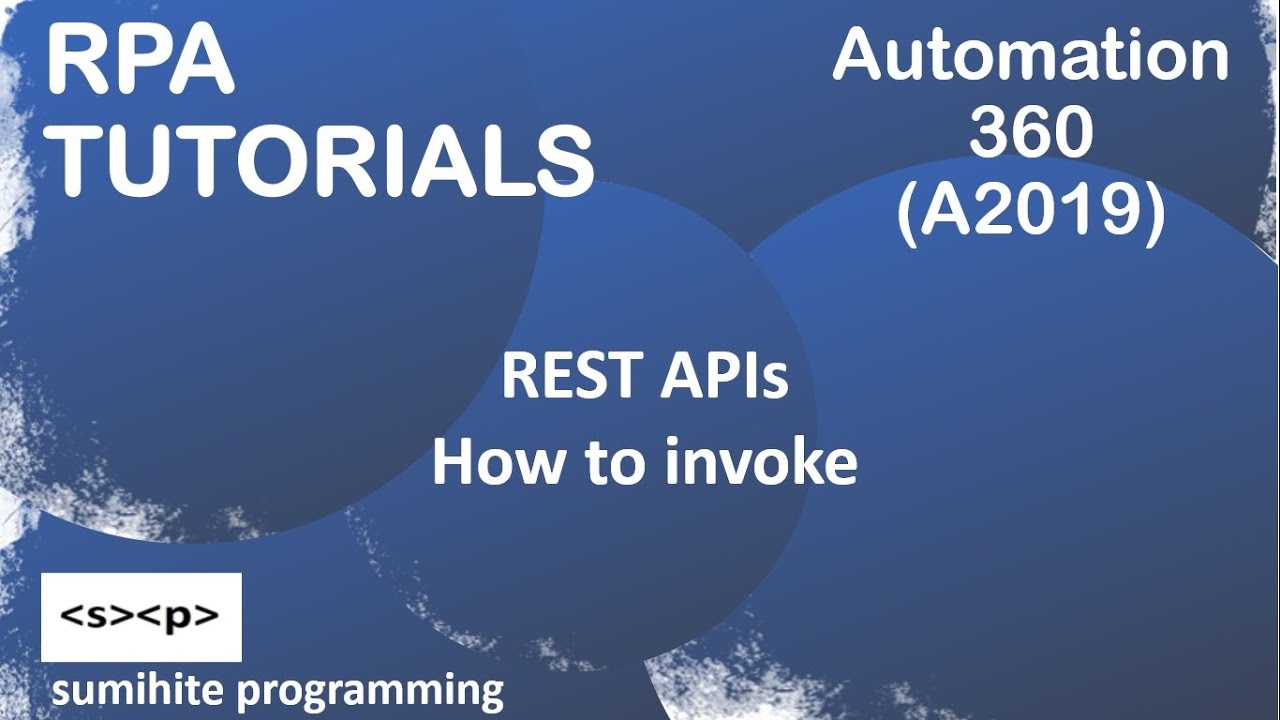 RPA TUTORIALS

Automation 360 (A2019)

REST APIs
How to invoke

<s><p>

sumihite programming